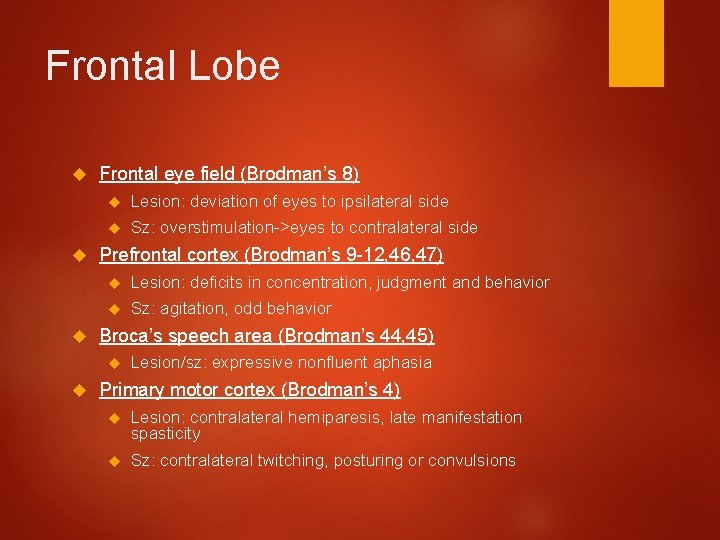 Frontal Lobe

Frontal eye field (Brodman's 8)

Lesion: deviation of eyes to ipsilateral side

Sz: overstimulation->eyes to contralateral side

Prefrontal cortex (Brodman's 9-12,46,47)

Lesion: deficits in concentration, judgment and behavior

Sz: agitation, odd behavior

Broca's speech area (Brodman's 44,45)

Lesion/sz: expressive nonfluent aphasia

Primary motor cortex (Brodman's 4)

Lesion: contralateral hemiparesis, late manifestation spasticity

Sz: contralateral twitching, posturing or convulsions